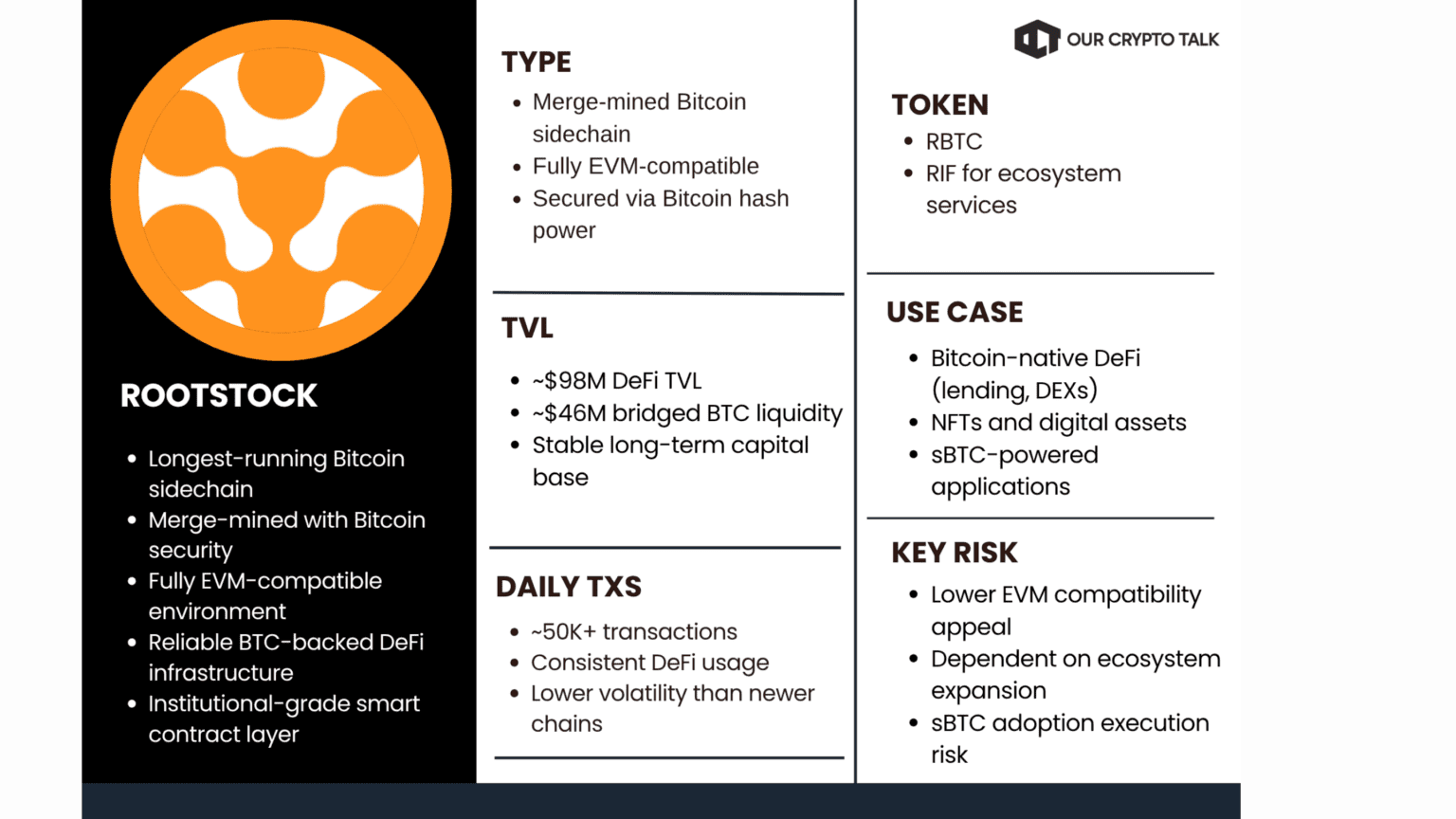 ROOTSTOCK

- Longest-running Bitcoin sidechain
- Merge-mined with Bitcoin security
- Fully EVM-compatible environment
- Reliable BTC-backed DeFi infrastructure
- Institutional-grade smart contract layer

TYPE

- Merge-mined Bitcoin sidechain
- Fully EVM-compatible
- Secured via Bitcoin hash power

TVL

- ~$98M DeFi TVL
- ~$46M bridged BTC liquidity
- Stable long-term capital base

DAILY TXS

- ~50K+ transactions
- Consistent DeFi usage
- Lower volatility than newer chains

OUR CRYPTO TALK

TOKEN

- RBTC
- RIF for ecosystem services

USE CASE

- Bitcoin-native DeFi (lending, DEXs)
- NFTs and digital assets
- sBTC-powered applications

KEY RISK

- Lower EVM compatibility appeal
- Dependent on ecosystem expansion
- sBTC adoption execution risk